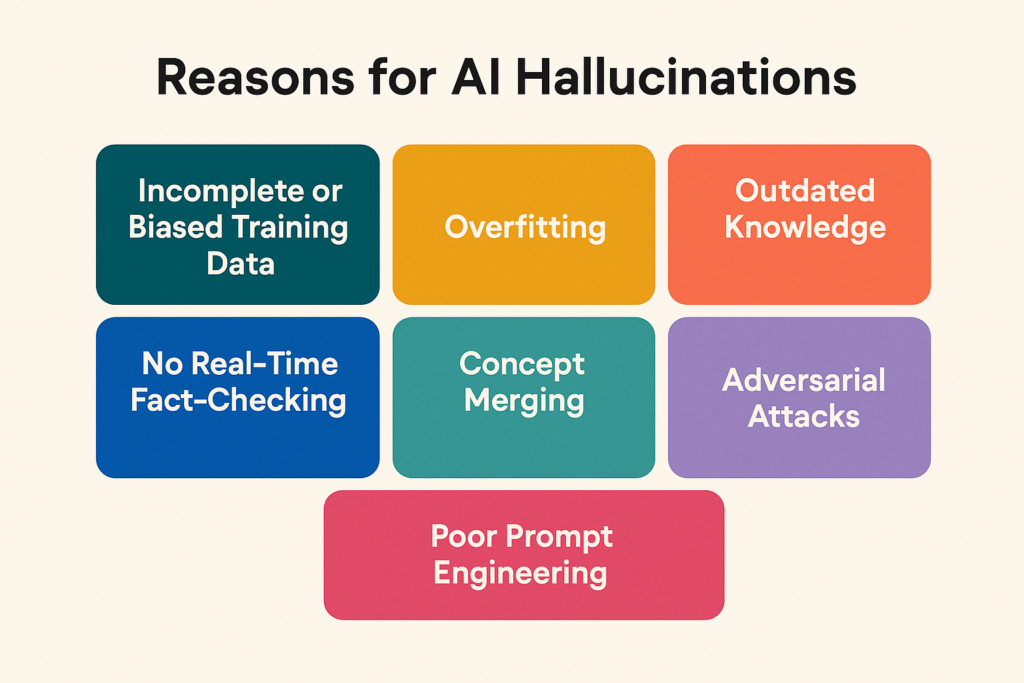 Reasons for AI Hallucinations

Incomplete or Biased Training Data

Overfitting

Outdated Knowledge

No Real-Time Fact-Checking

Concept Merging

Adversarial Attacks

Poor Prompt Engineering